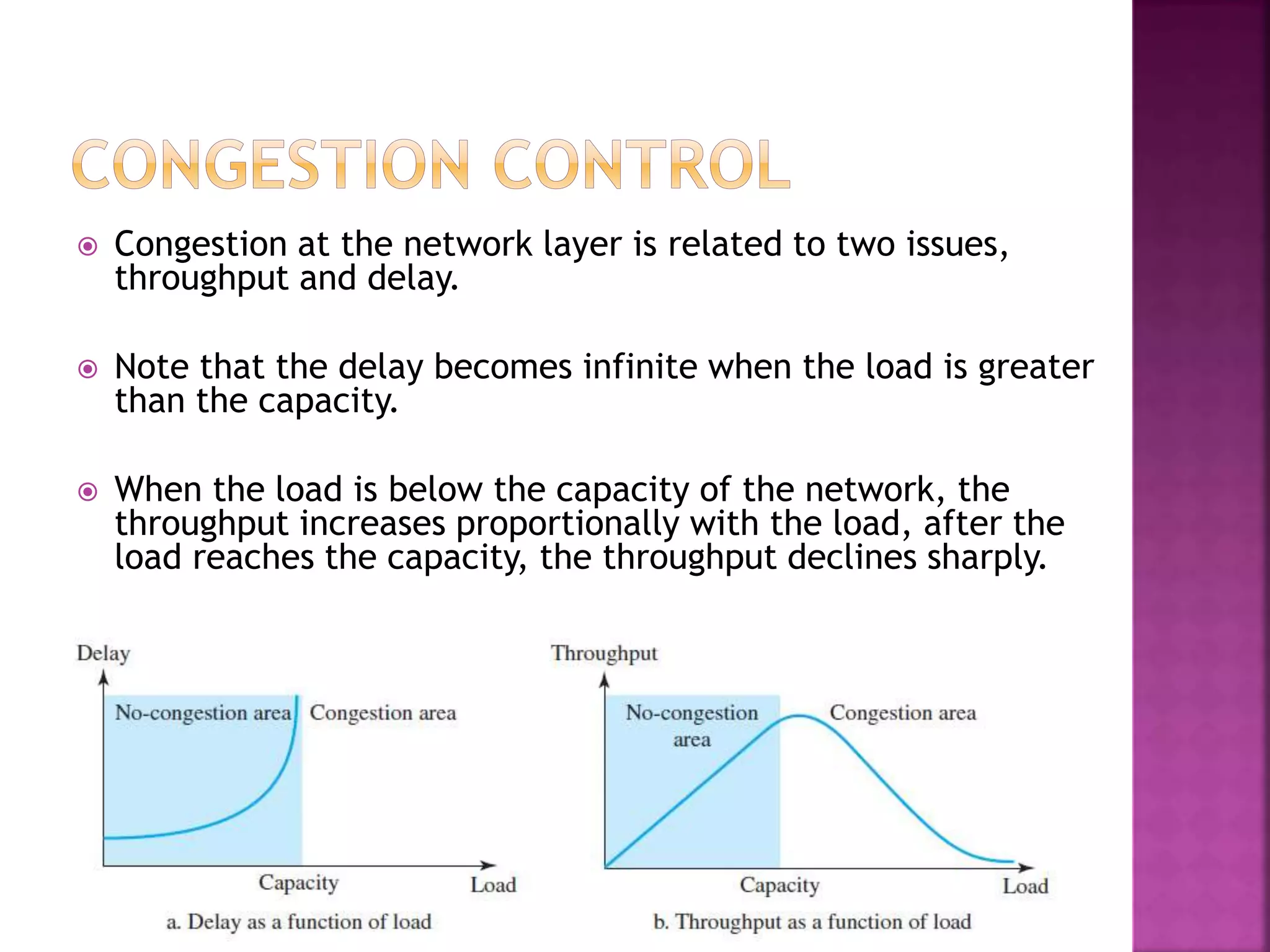 CONGESTION CONTROL

Congestion at the network layer is related to two issues, throughput and delay.

Note that the delay becomes infinite when the load is greater than the capacity.

When the load is below the capacity of the network, the throughput increases proportionally with the load, after the load reaches the capacity, the throughput declines sharply.

Delay

No-congestion area

Congestion area

Capacity

Load

a. Delay as a function of load

Throughput

No-congestion area

Congestion area

Capacity

Load

b. Throughput as a function of load